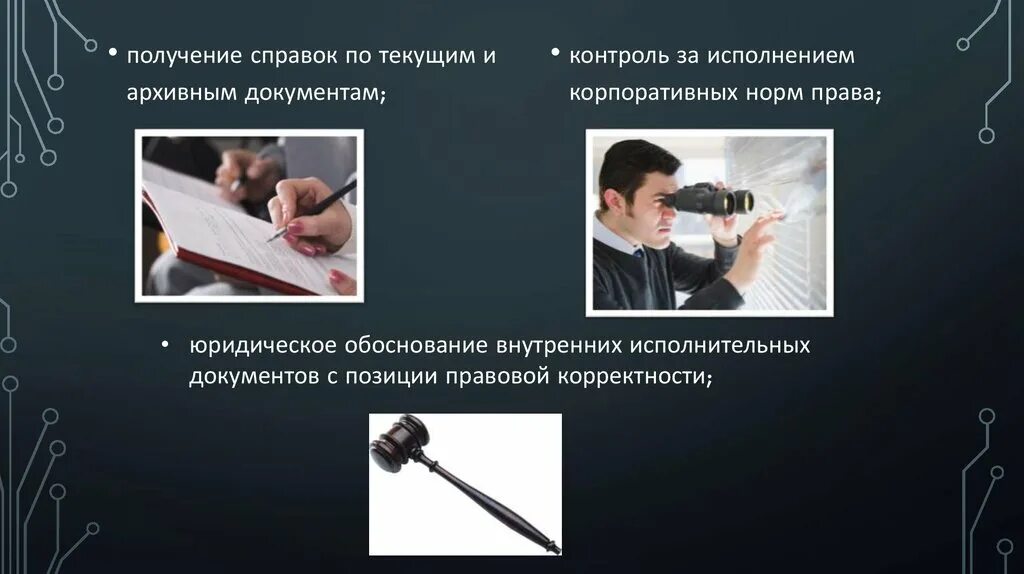 • получение справок по текущим и архивным документам;

• контроль за исполнением корпоративных норм права;

• юридическое обоснование внутренних исполнительных документов с позиции правовой корректности;